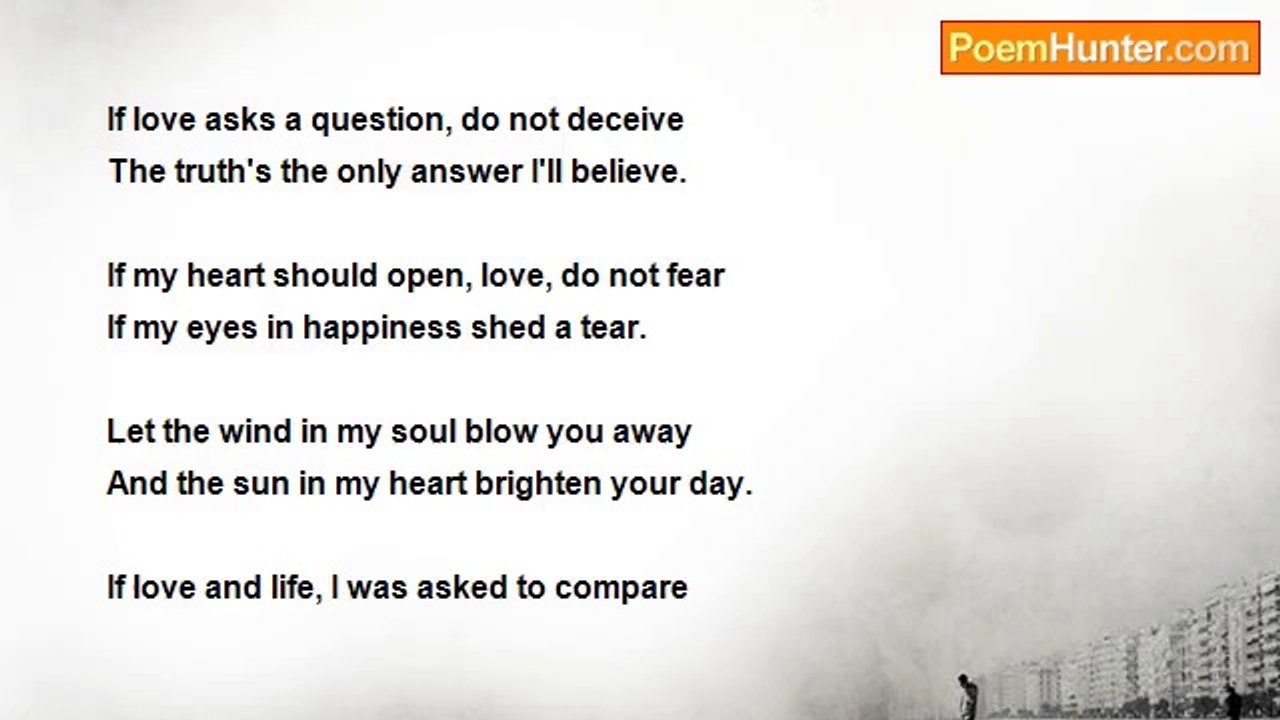 PoemHunter.com

If love asks a question, do not deceive
The truth's the only answer I'll believe.

If my heart should open, love, do not fear
If my eyes in happiness shed a tear.

Let the wind in my soul blow you away
And the sun in my heart brighten your day.

If love and life, I was asked to compare